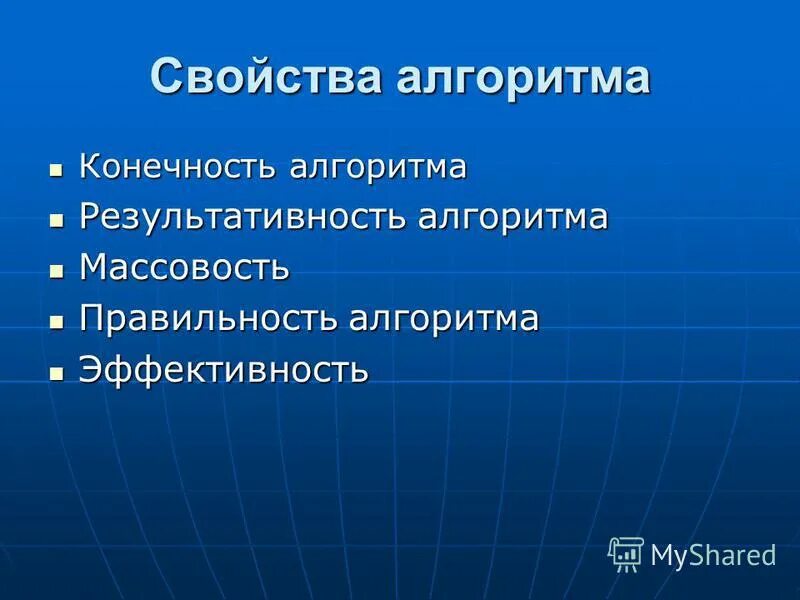 Свойства алгоритма

- Конечность алгоритма
- Результативность алгоритма
- Массовость
- Правильность алгоритма
- Эффективность

MyShared